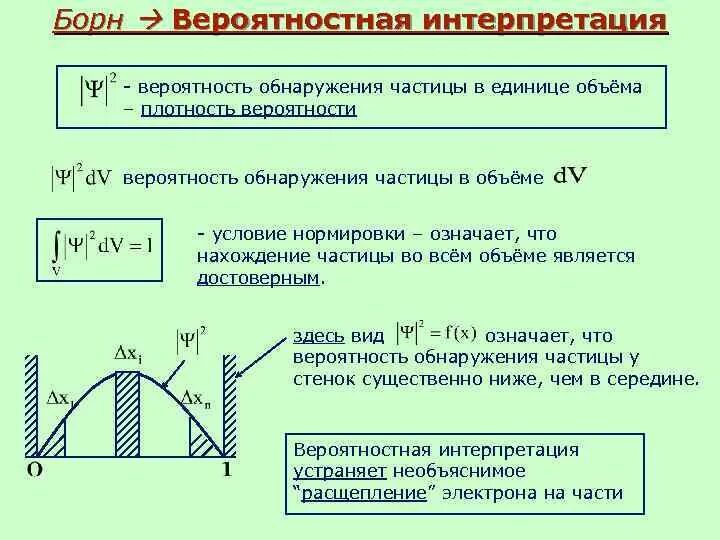 Борн → Вероятностная интерпретация

$|\Psi|^2$ - вероятность обнаружения частицы в единице объёма – плотность вероятности

$|\Psi|^2 dV$ вероятность обнаружения частицы в объёме $dV$

$\int_V |\Psi|^2 dV = 1$

- условие нормировки – означает, что нахождение частицы во всём объёме является достоверным.

$|\Psi|^2$

$\Delta x_i$

$\Delta x_1$

$\Delta x_n$

O

1

здесь вид $|\Psi|^2 = f(x)$ означает, что вероятность обнаружения частицы у стенок существенно ниже, чем в середине.

Вероятностная интерпретация устраняет необъяснимое "расщепление" электрона на части